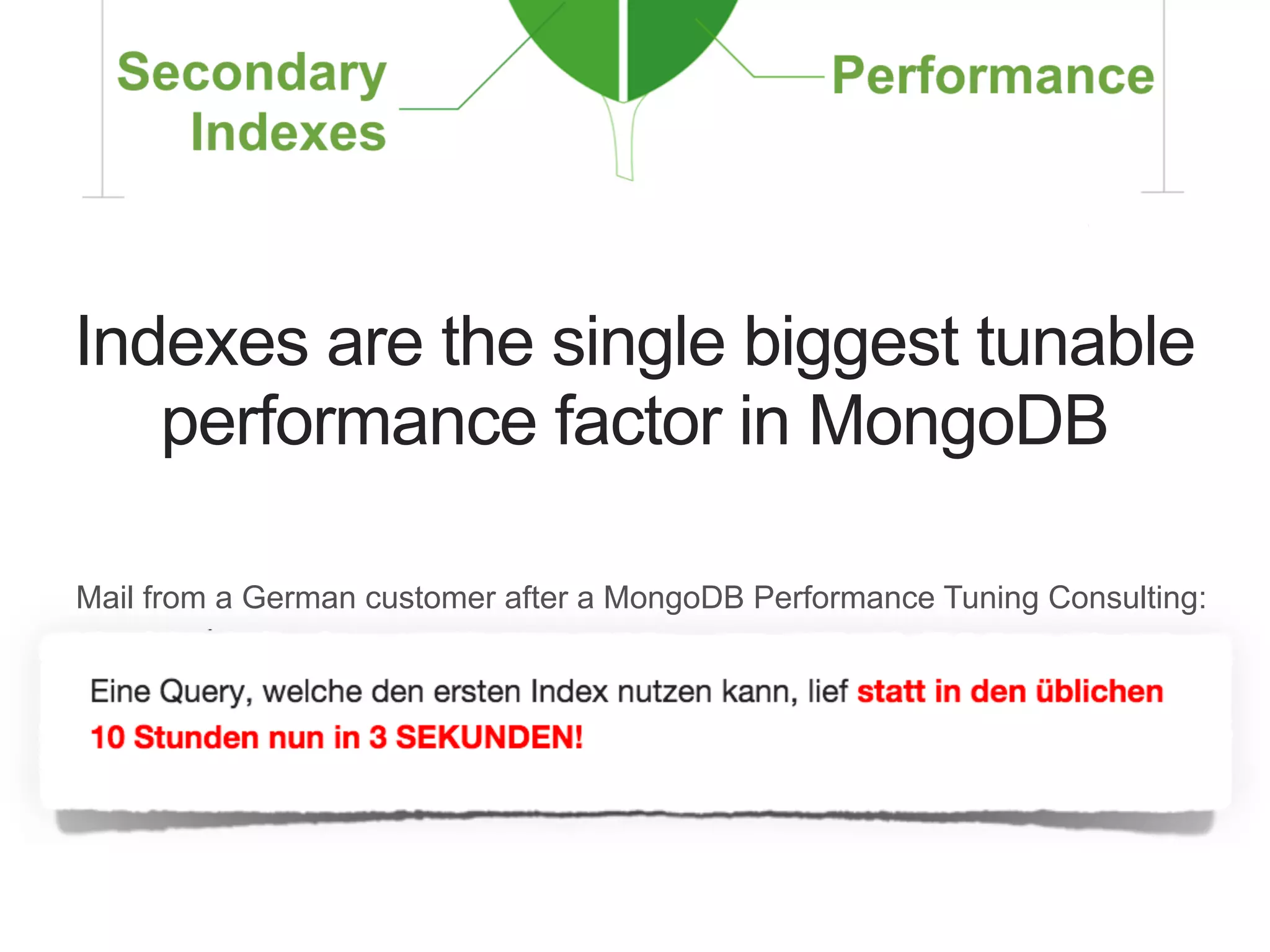 Secondary Indexes

Performance

Indexes are the single biggest tunable performance factor in MongoDB

Mail from a German customer after a MongoDB Performance Tuning Consulting:

Eine Query, welche den ersten Index nutzen kann, lief statt in den üblichen 10 Stunden nun in 3 SEKUNDEN!